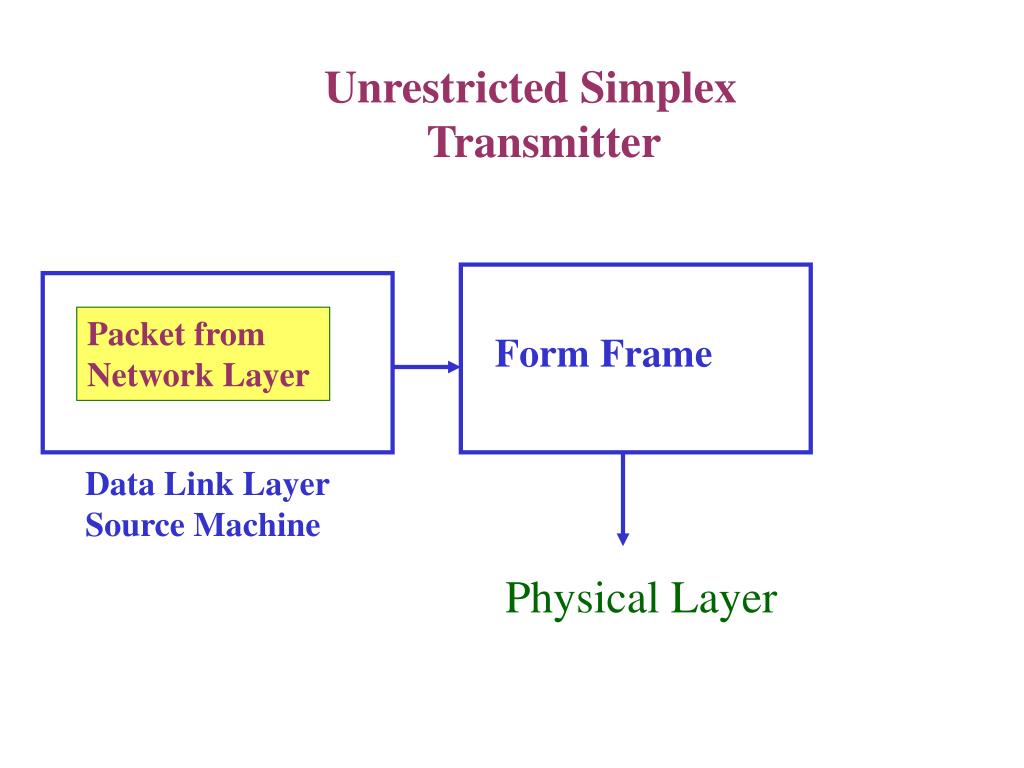 Unrestricted Simplex Transmitter

Packet from Network Layer

Form Frame

Data Link Layer
Source Machine

Physical Layer